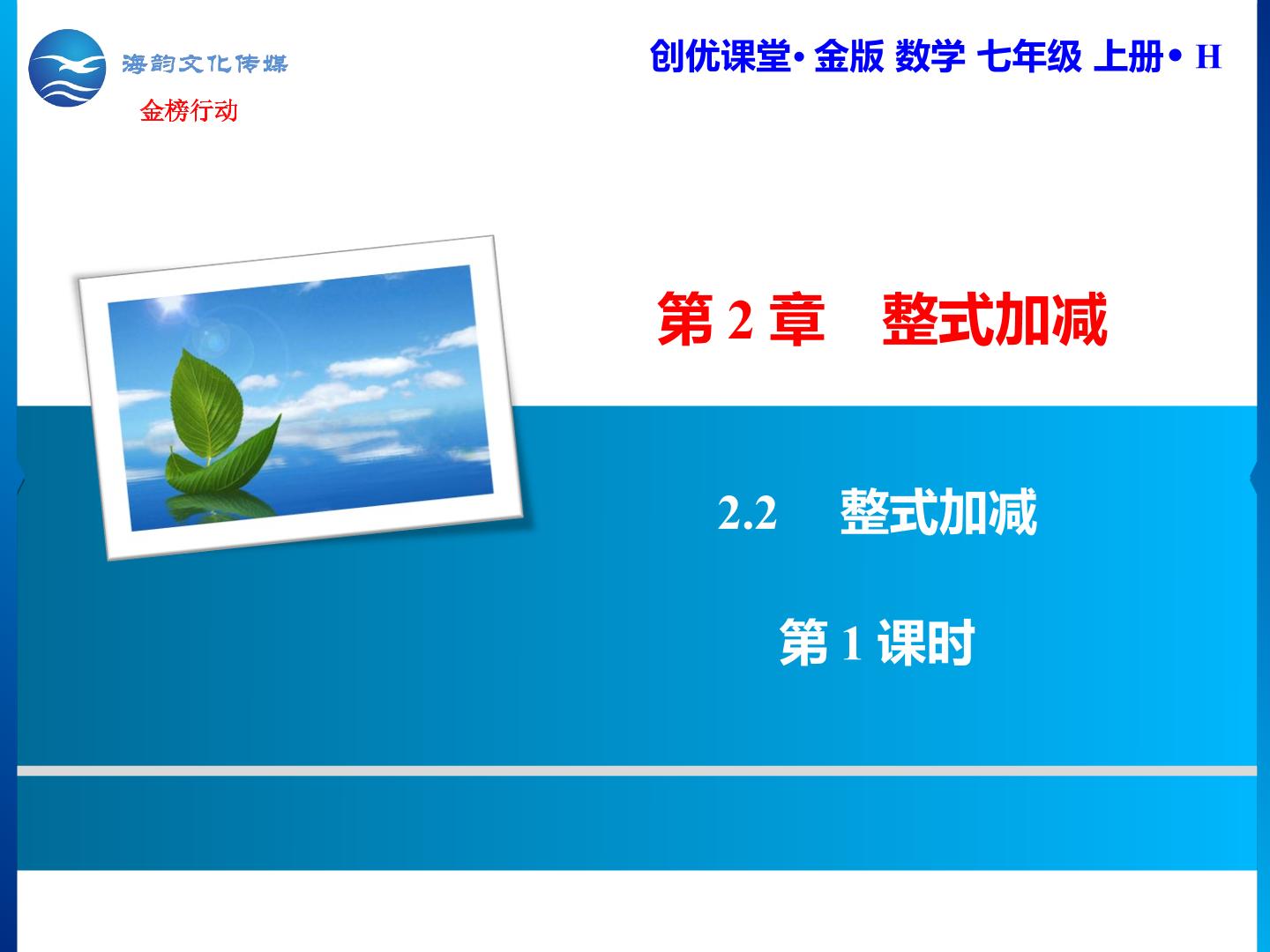 海韵文化传媒
金榜行动

创优课堂·金版 数学 七年级 上册·H

第2章 整式加减

2.2 整式加减

第1课时